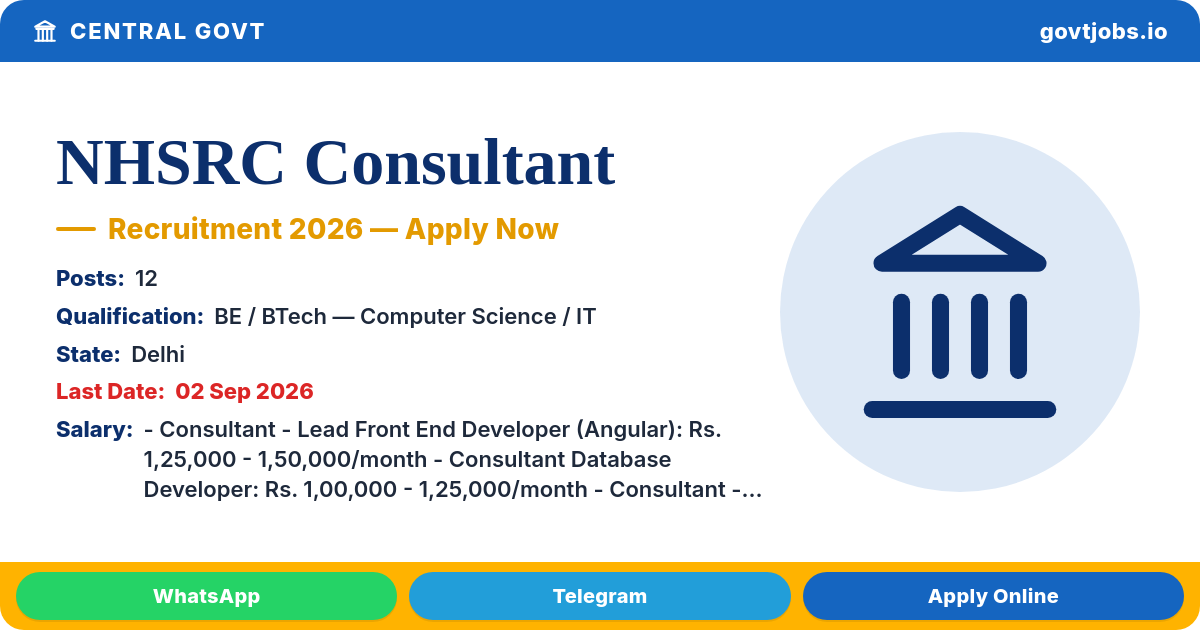 CENTRAL GOVT

govtjobs.io

NHSRC Consultant

— Recruitment 2026 — Apply Now

Posts: 12

Qualification: BE / BTech — Computer Science / IT

State: Delhi

Last Date: 02 Sep 2026

Salary: - Consultant - Lead Front End Developer (Angular): Rs. 1,25,000 - 1,50,000/month - Consultant Database Developer: Rs. 1,00,000 - 1,25,000/month - Consultant -...

WhatsApp

Telegram

Apply Online